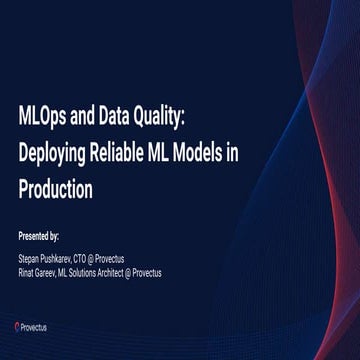 MLOps and Data Quality: Deploying Reliable ML Models in Production

Presented by:

Stepan Pushkarev, CTO @ Provectus
Rinat Gareev, ML Solutions Architect @ Provectus

Provectus